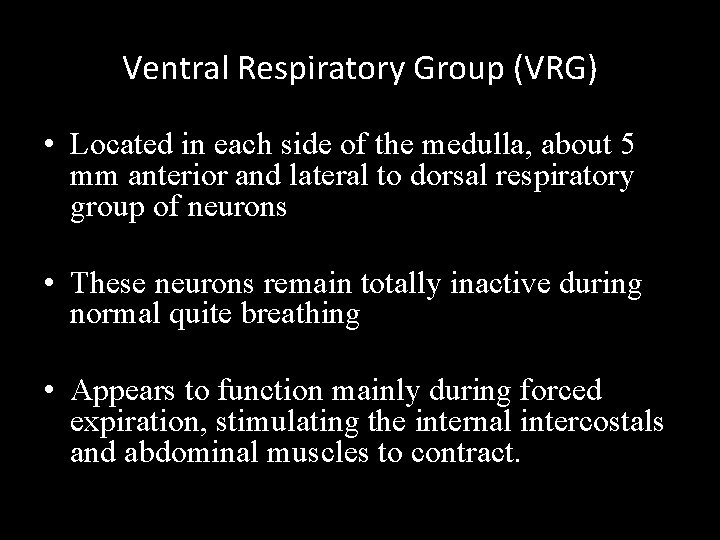 Ventral Respiratory Group (VRG)

• Located in each side of the medulla, about 5 mm anterior and lateral to dorsal respiratory group of neurons

• These neurons remain totally inactive during normal quite breathing

• Appears to function mainly during forced expiration, stimulating the internal intercostals and abdominal muscles to contract.